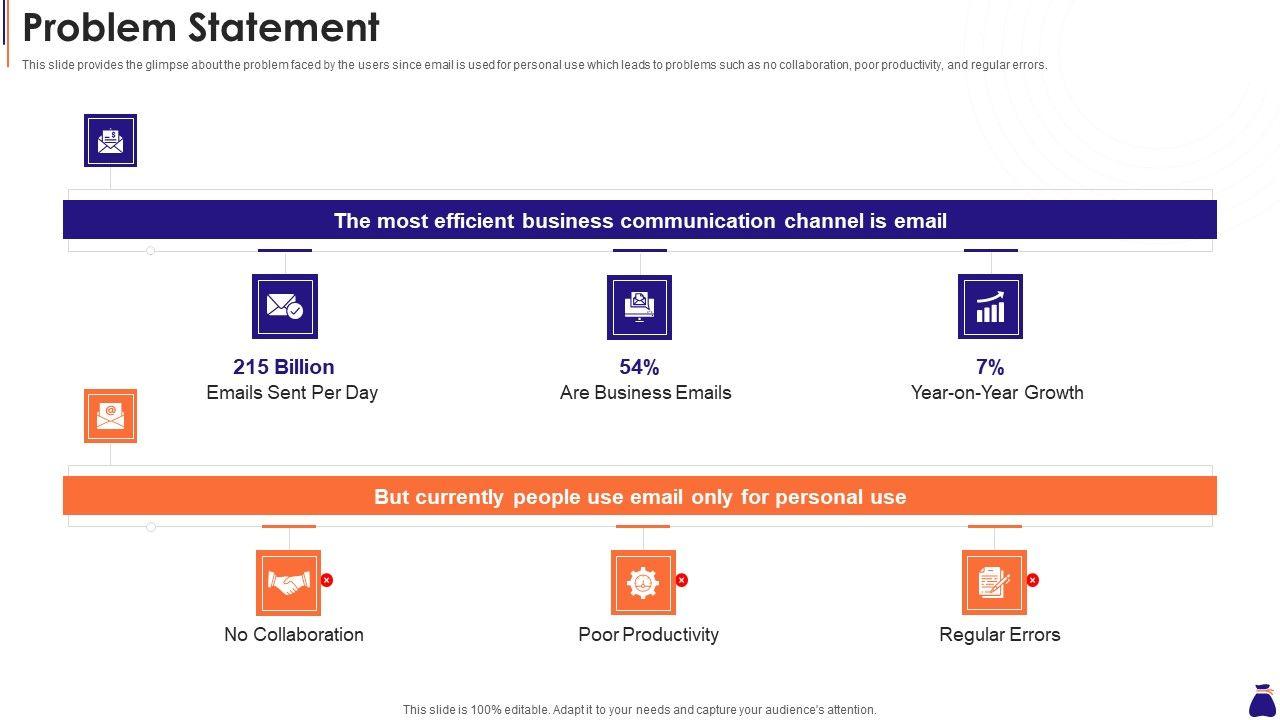 Problem Statement

This slide provides the glimpse about the problem faced by the users since email is used for personal use which leads to problems such as no collaboration, poor productivity, and regular errors.

The most efficient business communication channel is email

215 Billion
Emails Sent Per Day

54%
Are Business Emails

7%
Year-on-Year Growth

But currently people use email only for personal use

No Collaboration

Poor Productivity

Regular Errors

This slide is 100% editable. Adapt it to your needs and capture your audience's attention.